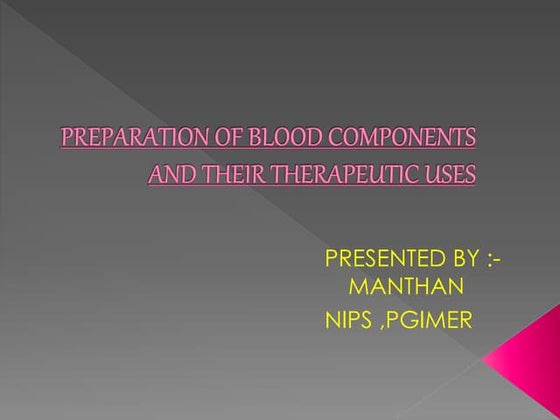 PREPARATION OF BLOOD COMPONENTS AND THEIR THERAPEUTIC USES

PRESENTED BY :- MANTHAN
NIPS ,PGIMER